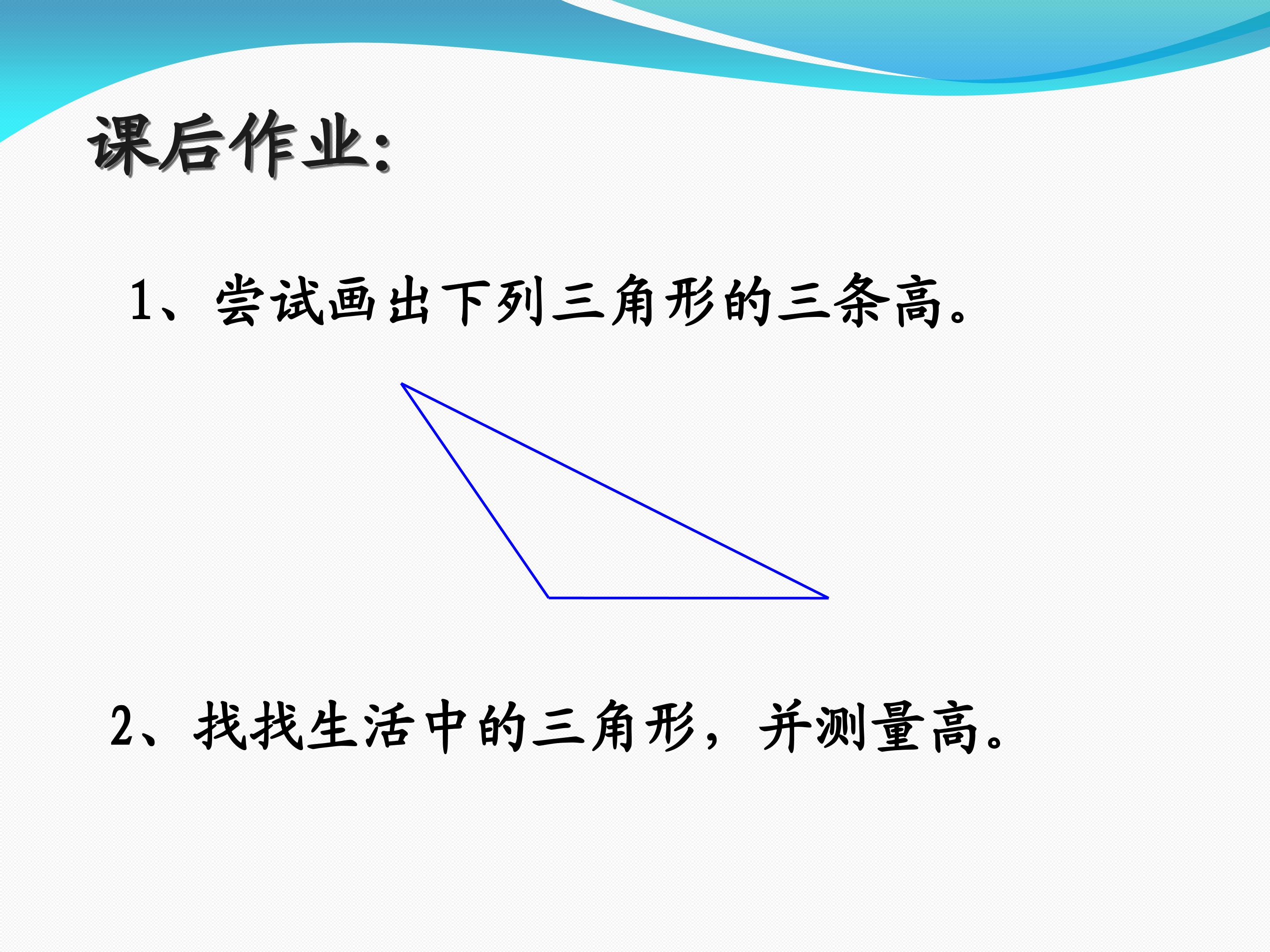 课后作业:

1、尝试画出下列三角形的三条高。

2、找找生活中的三角形，并测量高。